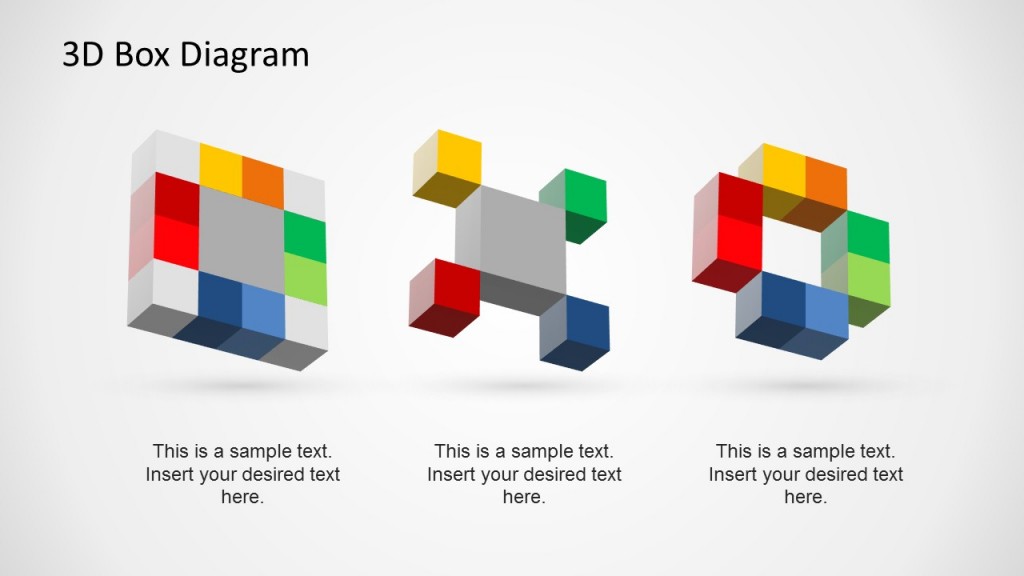 3D Box Diagram

This is a sample text. Insert your desired text here.

This is a sample text. Insert your desired text here.

This is a sample text. Insert your desired text here.